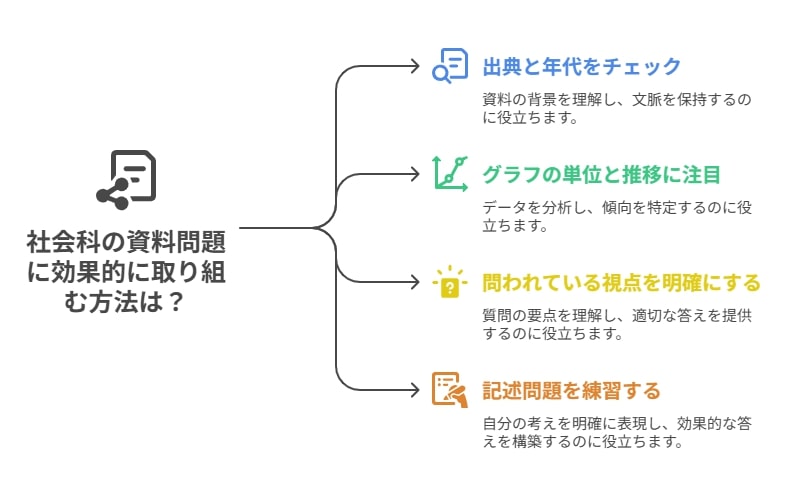 社会科の資料問題に効果的に取り組む方法は？

出典と年代をチェック

資料の背景を理解し、文脈を保持するのに役立ちます。

グラフの単位と推移に注目

データを分析し、傾向を特定するのに役立ちます。

問われている視点を明確にする

質問の要点を理解し、適切な答えを提供するのに役立ちます。

記述問題を練習する

自分の考えを明確に表現し、効果的な答えを構築するのに役立ちます。